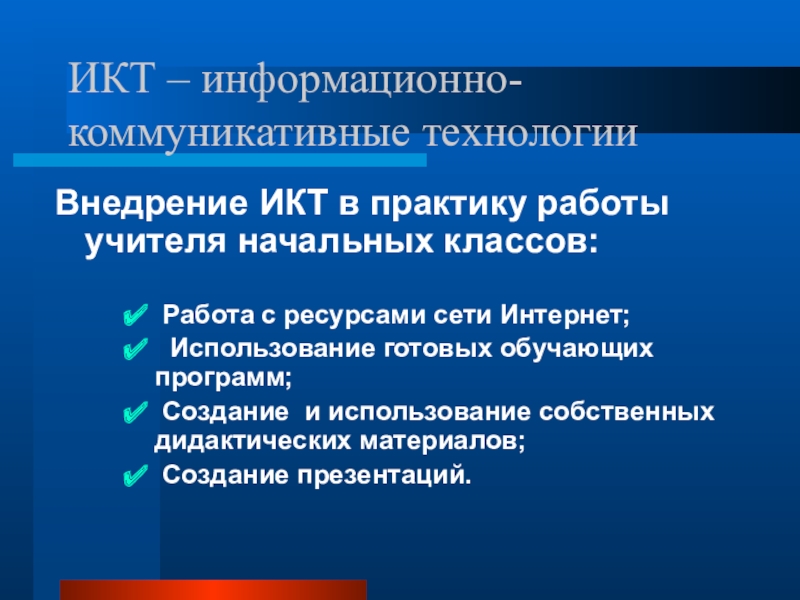 ИКТ – информационно-коммуникативные технологии

Внедрение ИКТ в практику работы учителя начальных классов:

✔ Работа с ресурсами сети Интернет;
✔ Использование готовых обучающих программ;
✔ Создание и использование собственных дидактических материалов;
✔ Создание презентаций.